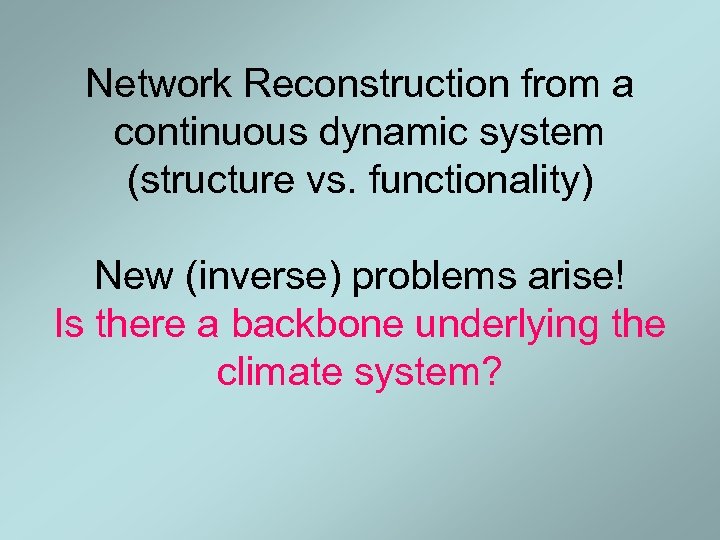 Network Reconstruction from a continuous dynamic system (structure vs. functionality)

New (inverse) problems arise!
Is there a backbone underlying the climate system?